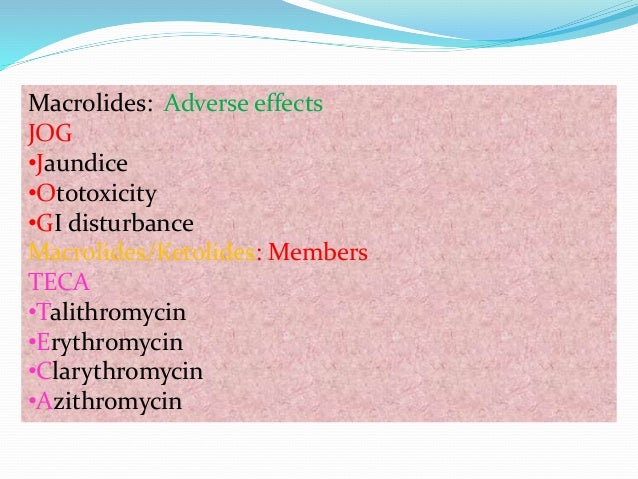 Macrolides: Adverse effects
JOG
•Jaundice
•Ototoxicity
•GI disturbance
Macrolides/Ketolides: Members
TECA
•Talithromycin
•Erythromycin
•Clarythromycin
•Azithromycin